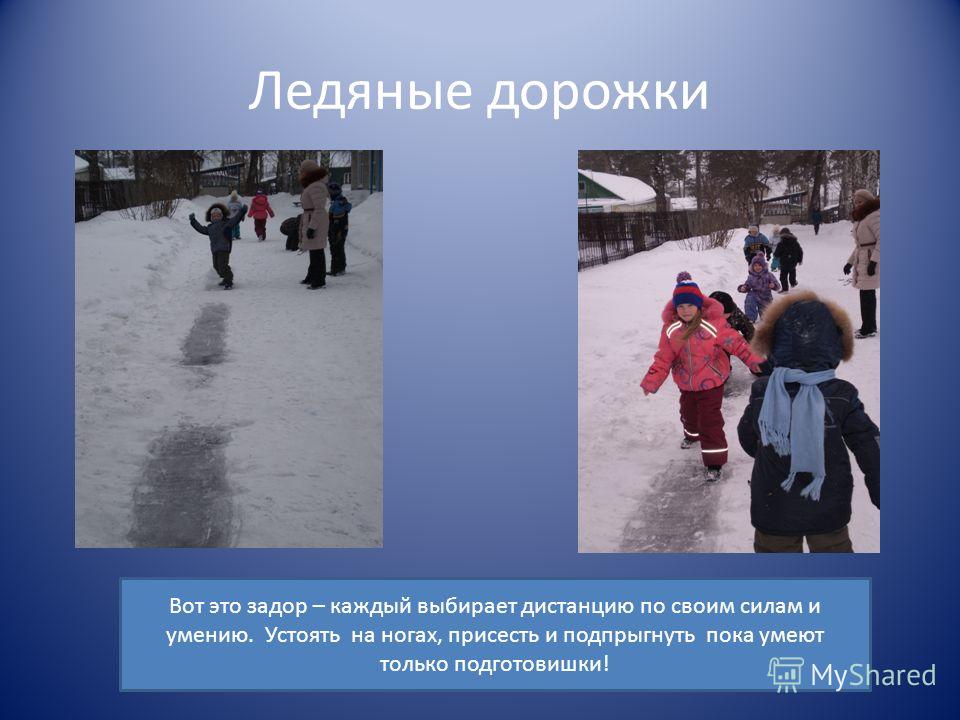 Ледяные дорожки

Вот это задор – каждый выбирает дистанцию по своим силам и умению. Устоять на ногах, присесть и подпрыгнуть пока умеют только подготовишки!

MyShared